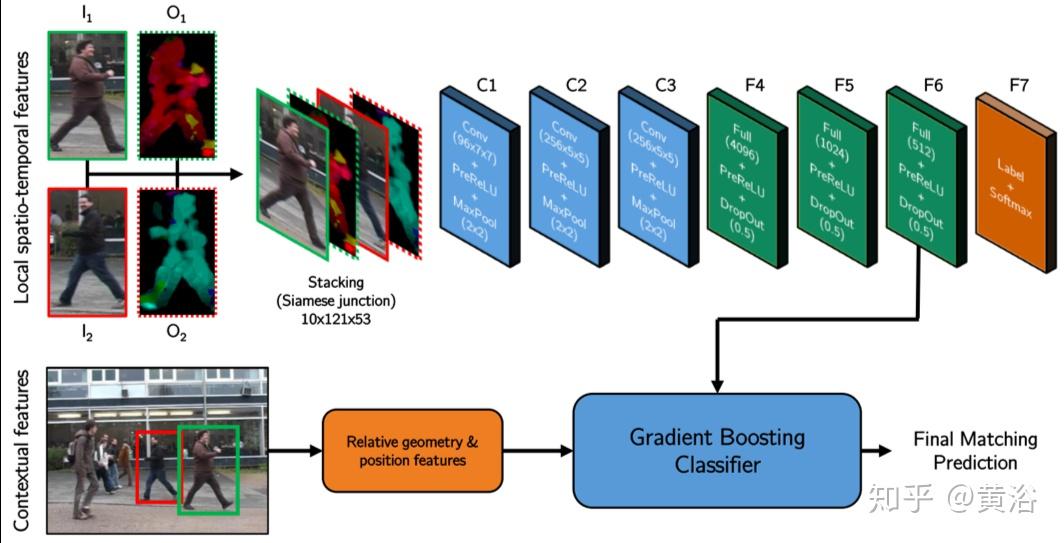 Local spatio-temporal features

$I_1$

$O_1$

$I_2$

$O_2$

Stacking
(Siamese junction)
10x121x53

C1
Conv
(96x7x7)
+
PreReLU
+
MaxPool
(2x2)

C2
Conv
(256x5x5)
+
PreReLU
+
MaxPool
(2x2)

C3
Conv
(256x5x5)
+
PreReLU
+
MaxPool
(2x2)

F4
Full
(4096)
+
PreReLU
+
DropOut
(0.5)

F5
Full
(1024)
+
PreReLU
+
DropOut
(0.5)

F6
Full
(512)
+
PreReLU
+
DropOut
(0.5)

F7
Label
+
Softmax

Contextual features

Relative geometry & position features

Gradient Boosting Classifier

Final Matching Prediction

知乎 @黄浴